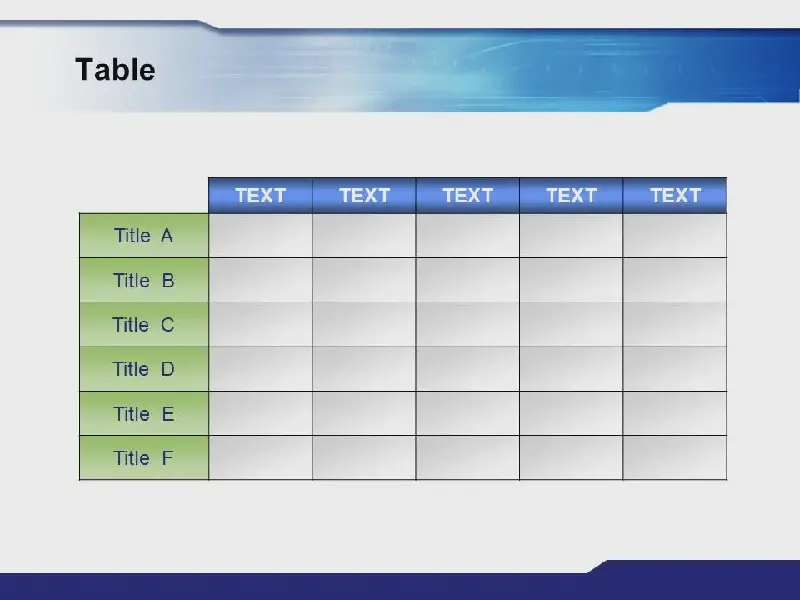 Table

|  | TEXT | TEXT | TEXT | TEXT | TEXT |
|---|---|---|---|---|---|
| Title A |  |  |  |  |  |
| Title B |  |  |  |  |  |
| Title C |  |  |  |  |  |
| Title D |  |  |  |  |  |
| Title E |  |  |  |  |  |
| Title F |  |  |  |  |  |